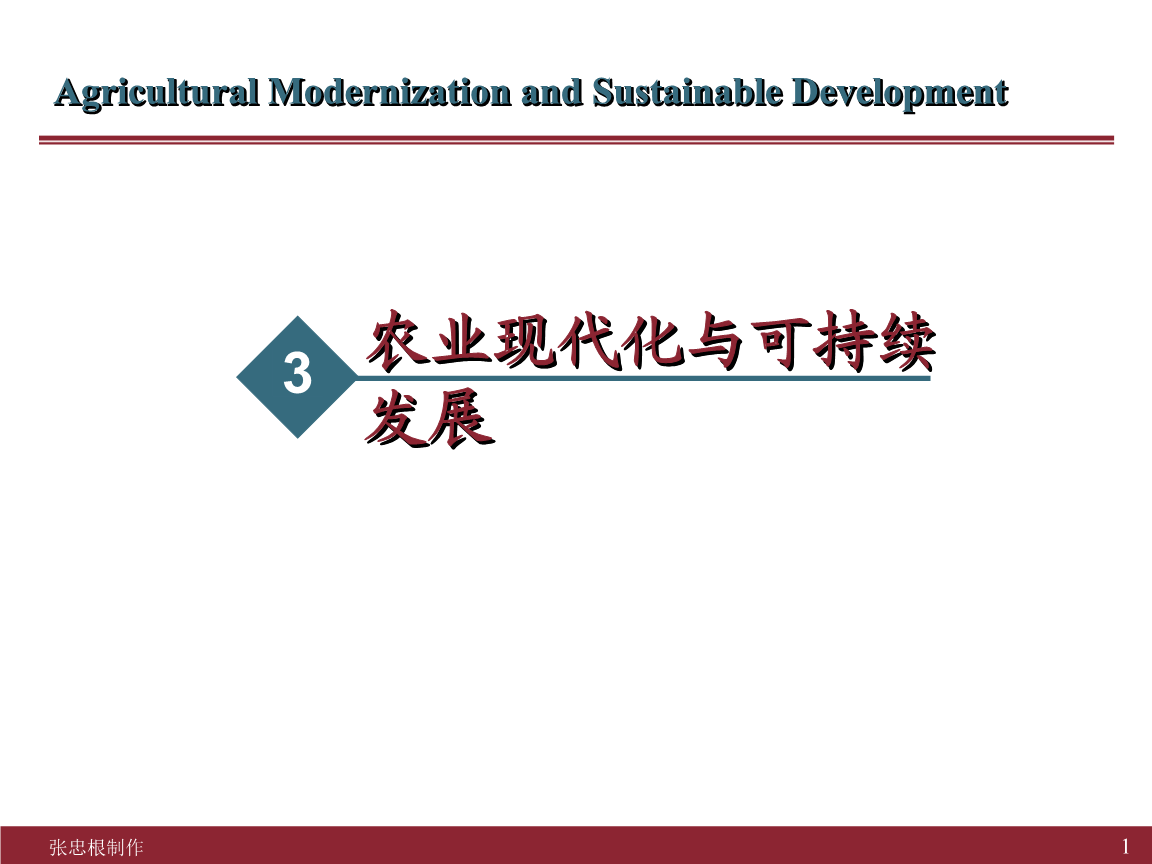 Agricultural Modernization and Sustainable Development

3

农业现代化与可持续发展

张忠根制作

1